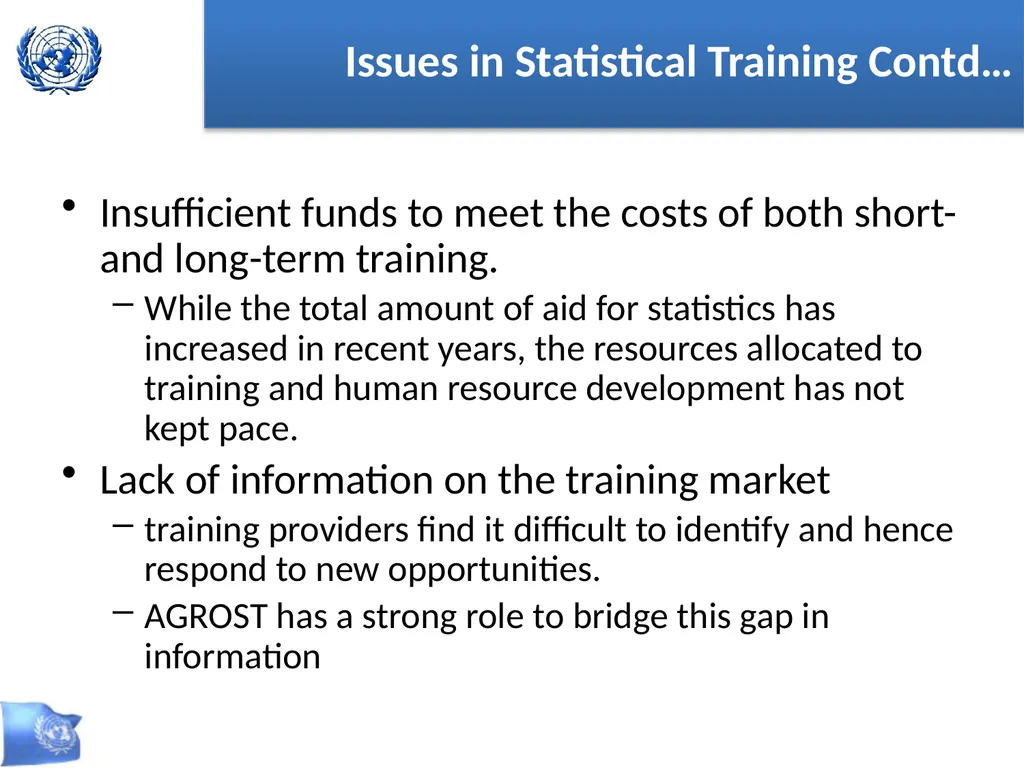 Issues in Statistical Training Contd…

• Insufficient funds to meet the costs of both short- and long-term training.

– While the total amount of aid for statistics has increased in recent years, the resources allocated to training and human resource development has not kept pace.

• Lack of information on the training market

– training providers find it difficult to identify and hence respond to new opportunities.

– AGROST has a strong role to bridge this gap in information